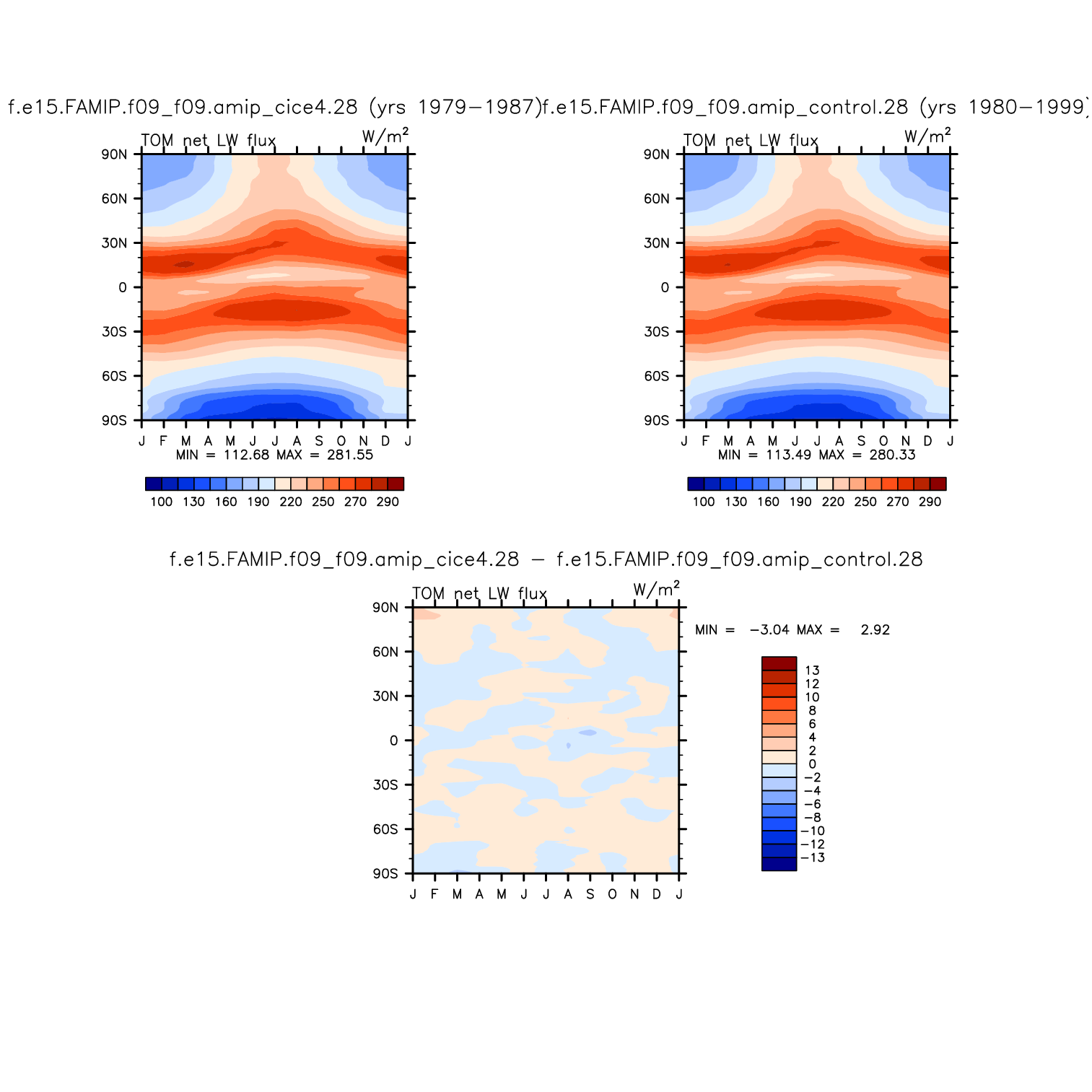 f.e15.FAMIP.f09_f09.amip_cice4.28 (yrs 1979−1987)

TOM net LW flux $W/m^2$

90N
60N
30N
0
30S
60S
90S

J F M A M J J A S O N D J

MIN = 112.68 MAX = 281.55

100 130 160 190 220 250 270 290

f.e15.FAMIP.f09_f09.amip_control.28 (yrs 1980−1999)

TOM net LW flux $W/m^2$

90N
60N
30N
0
30S
60S
90S

J F M A M J J A S O N D J

MIN = 113.49 MAX = 280.33

100 130 160 190 220 250 270 290

f.e15.FAMIP.f09_f09.amip_cice4.28 − f.e15.FAMIP.f09_f09.amip_control.28

TOM net LW flux $W/m^2$

90N
60N
30N
0
30S
60S
90S

J F M A M J J A S O N D J

MIN = −3.04 MAX = 2.92

13
12
10
8
6
4
2
0
−2
−4
−6
−8
−10
−12
−13